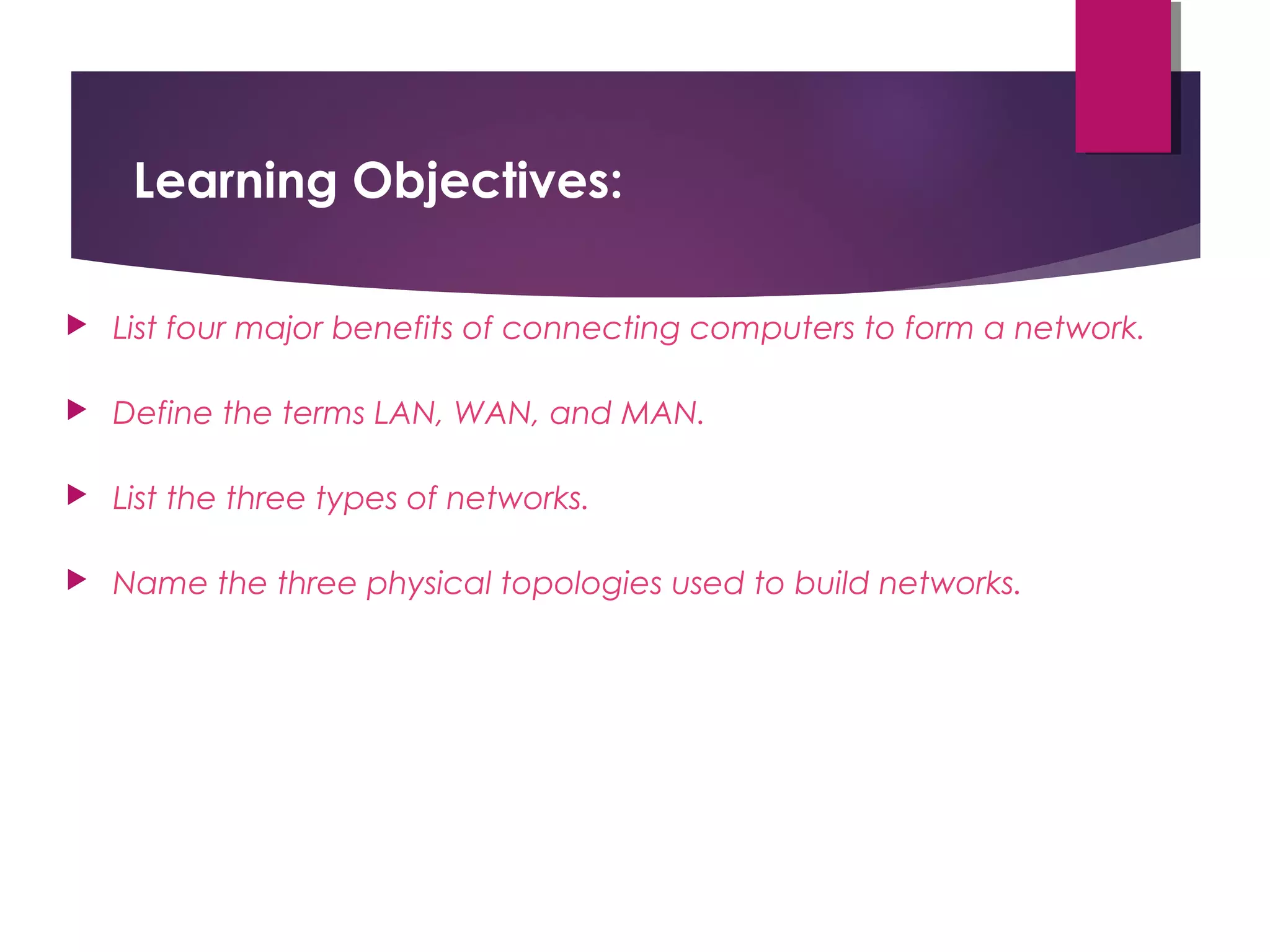 Learning Objectives:

List four major benefits of connecting computers to form a network.

Define the terms LAN, WAN, and MAN.

List the three types of networks.

Name the three physical topologies used to build networks.